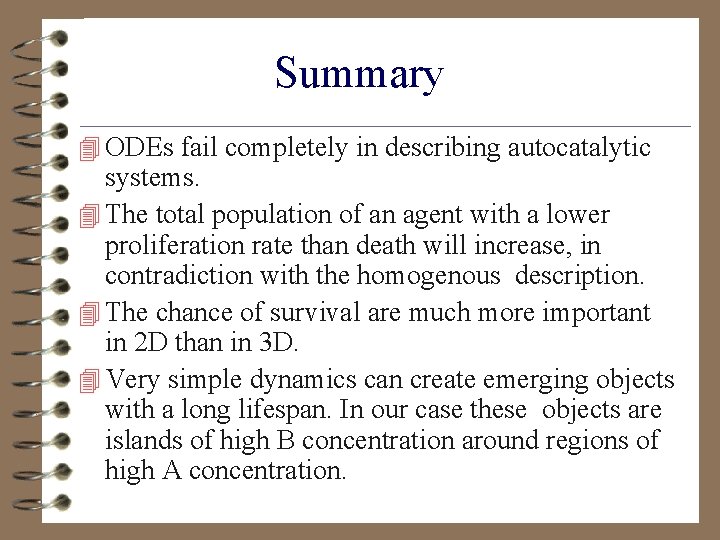 Summary

ODEs fail completely in describing autocatalytic systems.

The total population of an agent with a lower proliferation rate than death will increase, in contradiction with the homogenous description.

The chance of survival are much more important in 2D than in 3D.

Very simple dynamics can create emerging objects with a long lifespan. In our case these objects are islands of high B concentration around regions of high A concentration.